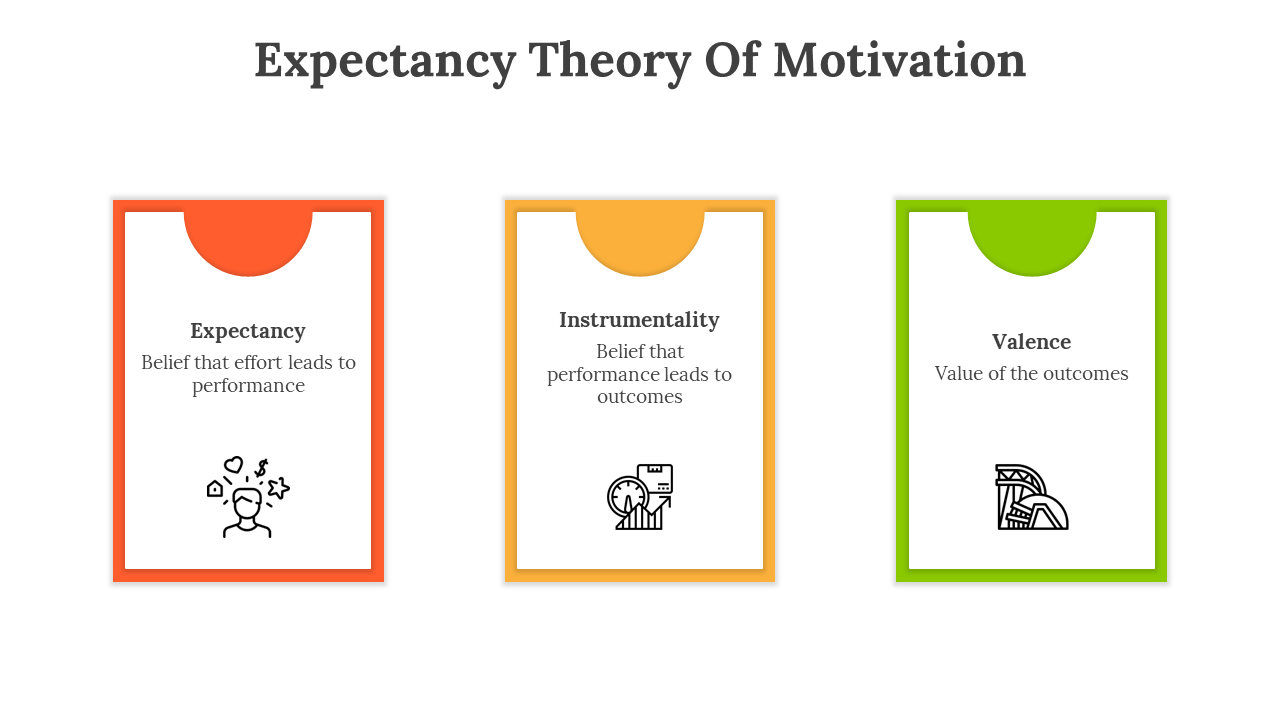 Expectancy Theory Of Motivation

Expectancy
Belief that effort leads to performance

Instrumentality
Belief that performance leads to outcomes

Valence
Value of the outcomes